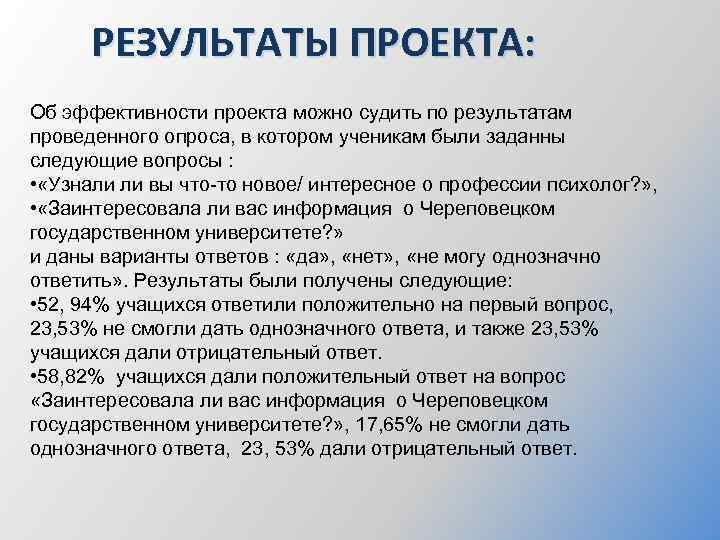 РЕЗУЛЬТАТЫ ПРОЕКТА:

Об эффективности проекта можно судить по результатам проведенного опроса, в котором ученикам были заданны следующие вопросы :
•«Узнали ли вы что-то новое/ интересное о профессии психолог?»,
•«Заинтересовала ли вас информация о Череповецком государственном университете?»
и даны варианты ответов : «да», «нет», «не могу однозначно ответить». Результаты были получены следующие:
•52, 94% учащихся ответили положительно на первый вопрос, 23,53% не смогли дать однозначного ответа, и также 23,53% учащихся дали отрицательный ответ.
•58,82% учащихся дали положительный ответ на вопрос «Заинтересовала ли вас информация о Череповецком государственном университете?», 17,65% не смогли дать однозначного ответа, 23, 53% дали отрицательный ответ.